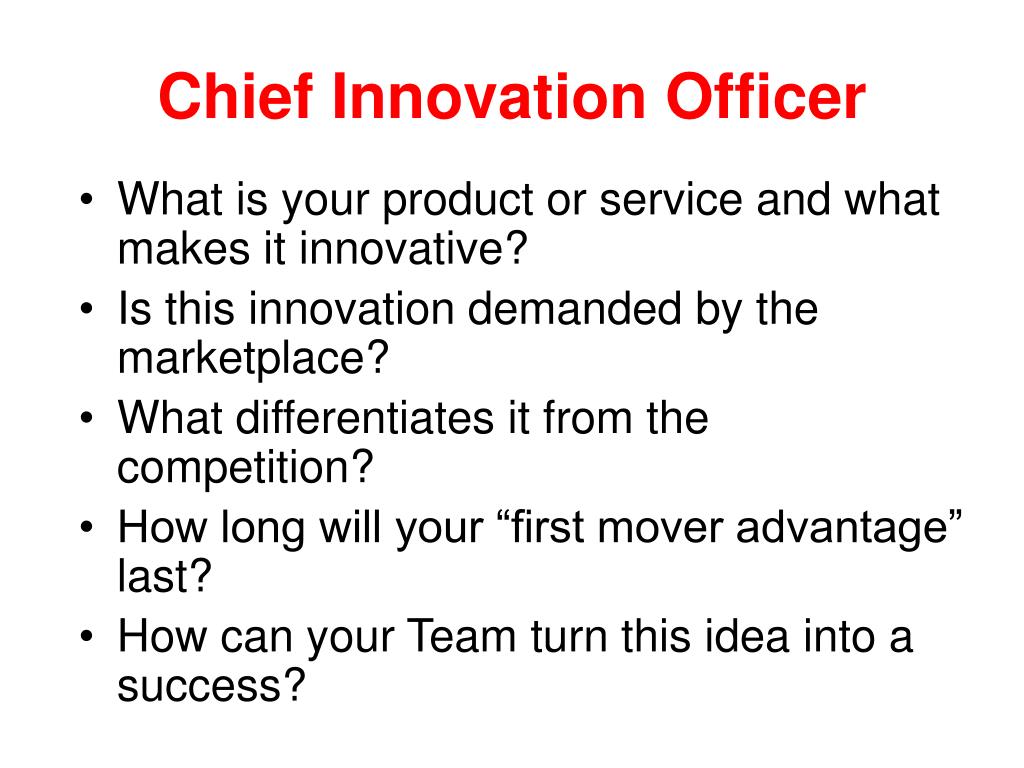 Chief Innovation Officer

• What is your product or service and what makes it innovative?
• Is this innovation demanded by the marketplace?
• What differentiates it from the competition?
• How long will your “first mover advantage” last?
• How can your Team turn this idea into a success?